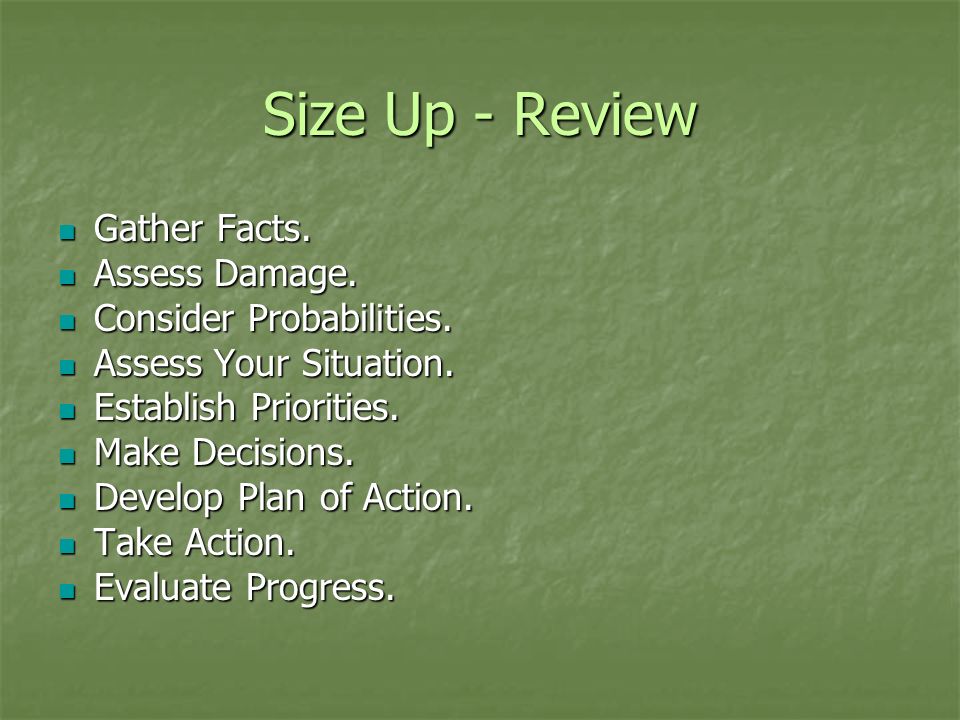 Size Up - Review

- Gather Facts.
- Assess Damage.
- Consider Probabilities.
- Assess Your Situation.
- Establish Priorities.
- Make Decisions.
- Develop Plan of Action.
- Take Action.
- Evaluate Progress.